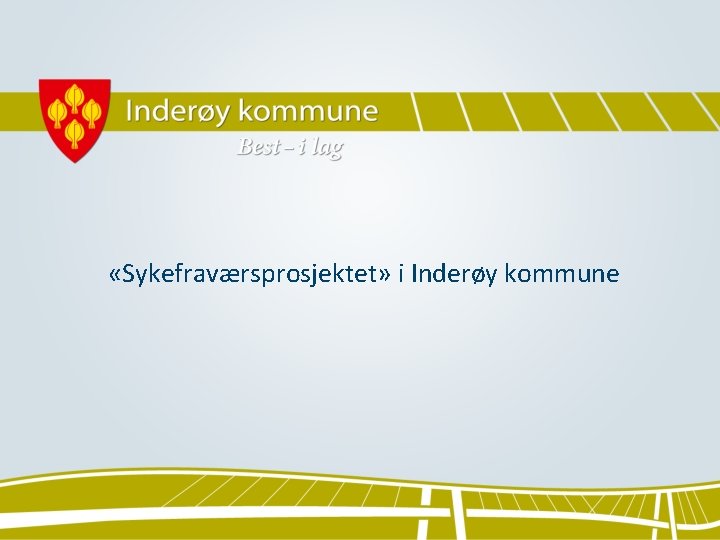 Inderøy kommune
Best – i lag

«Sykefraværsprosjektet» i Inderøy kommune